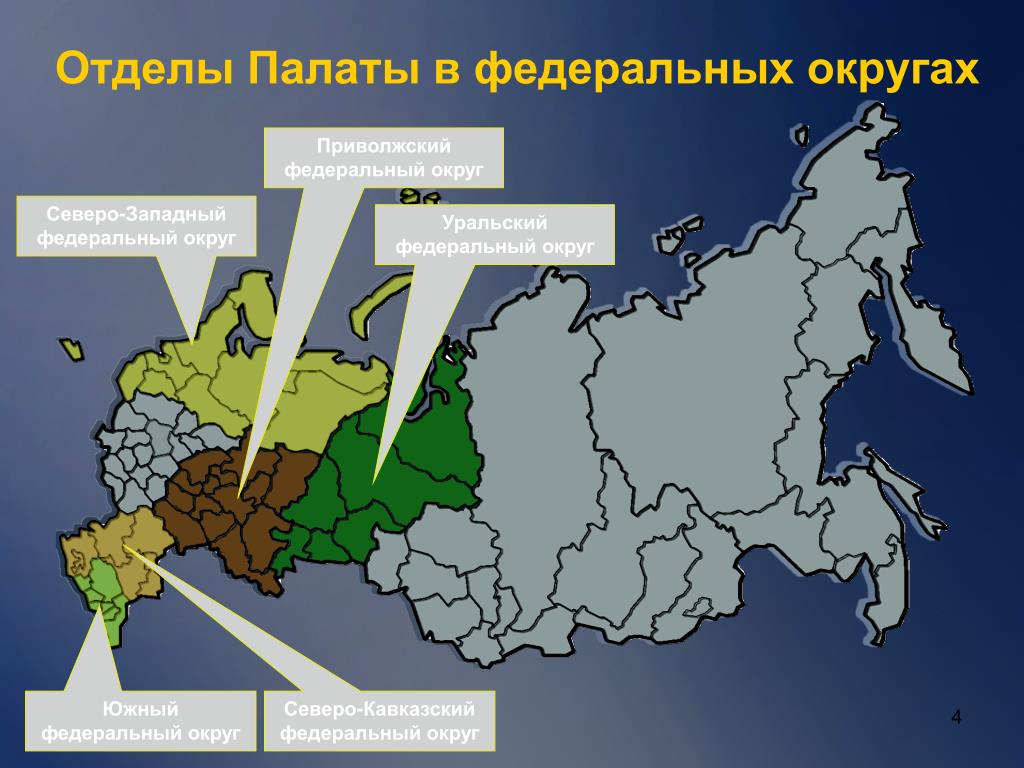 Отделы Палаты в федеральных округах

Приволжский федеральный округ

Северо-Западный федеральный округ

Уральский федеральный округ

Южный федеральный округ

Северо-Кавказский федеральный округ

4